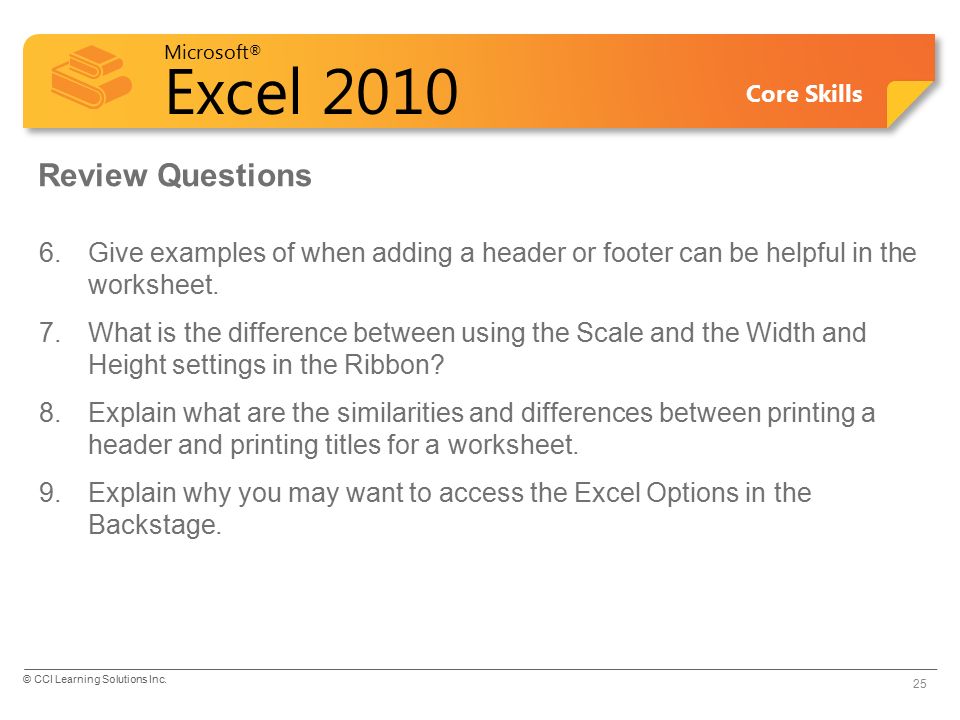 Microsoft®
Excel 2010

Core Skills

Review Questions

6. Give examples of when adding a header or footer can be helpful in the worksheet.

7. What is the difference between using the Scale and the Width and Height settings in the Ribbon?

8. Explain what are the similarities and differences between printing a header and printing titles for a worksheet.

9. Explain why you may want to access the Excel Options in the Backstage.

© CCI Learning Solutions Inc.

25